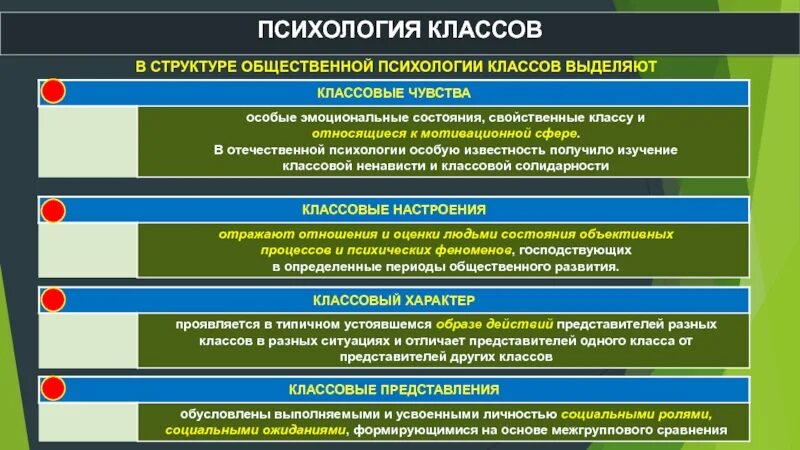 ПСИХОЛОГИЯ КЛАССОВ

В СТРУКТУРЕ ОБЩЕСТВЕННОЙ ПСИХОЛОГИИ КЛАССОВ ВЫДЕЛЯЮТ

КЛАССОВЫЕ ЧУВСТВА

особые эмоциональные состояния, свойственные классу и относящиеся к мотивационной сфере. В отечественной психологии особую известность получило изучение классовой ненависти и классовой солидарности

КЛАССОВЫЕ НАСТРОЕНИЯ

отражают отношения и оценки людьми состояния объективных процессов и психических феноменов, господствующих в определенные периоды общественного развития.

КЛАССОВЫЙ ХАРАКТЕР

проявляется в типичном устоявшемся образе действий представителей разных классов в разных ситуациях и отличает представителей одного класса от представителей других классов

КЛАССОВЫЕ ПРЕДСТАВЛЕНИЯ

обусловлены выполняемыми и усвоенными личностью социальными ролями, социальными ожиданиями, формирующимися на основе межгруппового сравнения